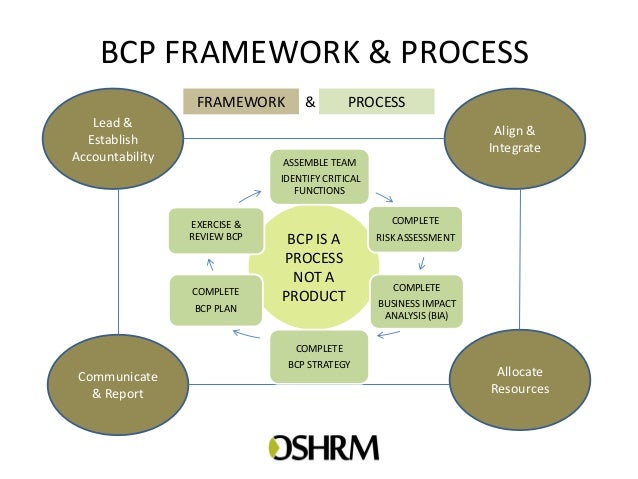 BCP FRAMEWORK & PROCESS

FRAMEWORK & PROCESS

Lead & Establish Accountability

Align & Integrate

ASSEMBLE TEAM
IDENTIFY CRITICAL FUNCTIONS

COMPLETE RISK ASSESSMENT

COMPLETE BUSINESS IMPACT ANALYSIS (BIA)

COMPLETE BCP STRATEGY

COMPLETE BCP PLAN

EXERCISE & REVIEW BCP

BCP IS A PROCESS NOT A PRODUCT

Communicate & Report

Allocate Resources

OSHRM